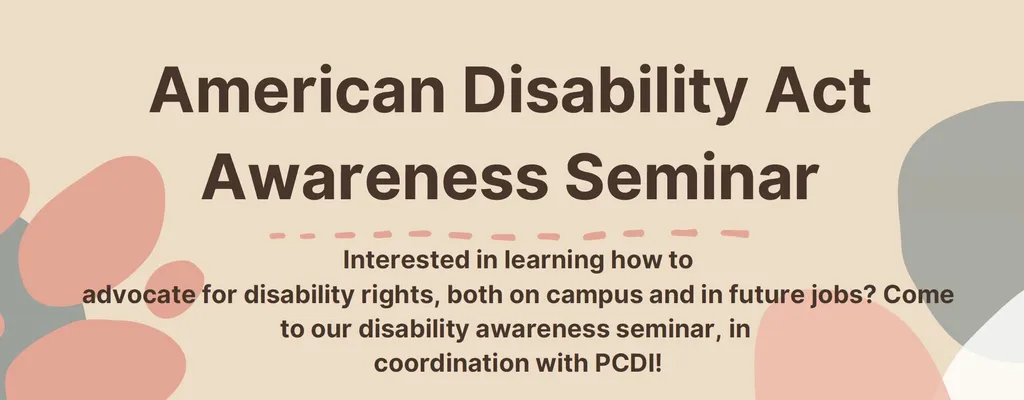 American Disability Act Awareness Seminar

Interested in learning how to advocate for disability rights, both on campus and in future jobs? Come to our disability awareness seminar, in coordination with PCDI!